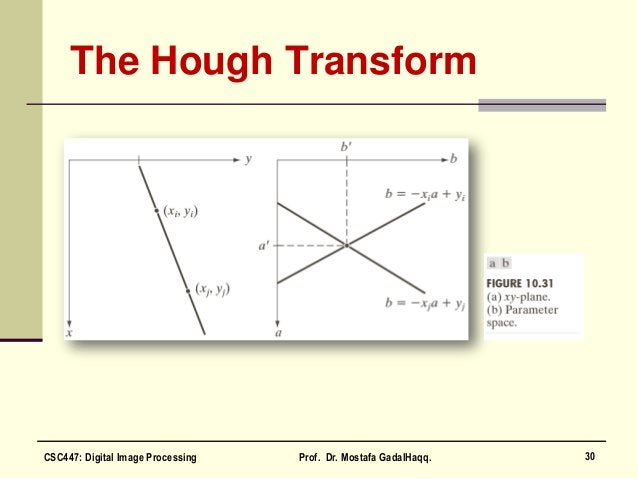 The Hough Transform

$y$

$(x_i, y_i)$

$(x_j, y_j)$

$x$

$b'$

$b$

$b = -x_i a + y_i$

$a'$

$b = -x_j a + y_j$

$a$

a b

FIGURE 10.31
(a) $xy$-plane.
(b) Parameter space.

CSC447: Digital Image Processing

Prof. Dr. Mostafa GadalHaqq.

30